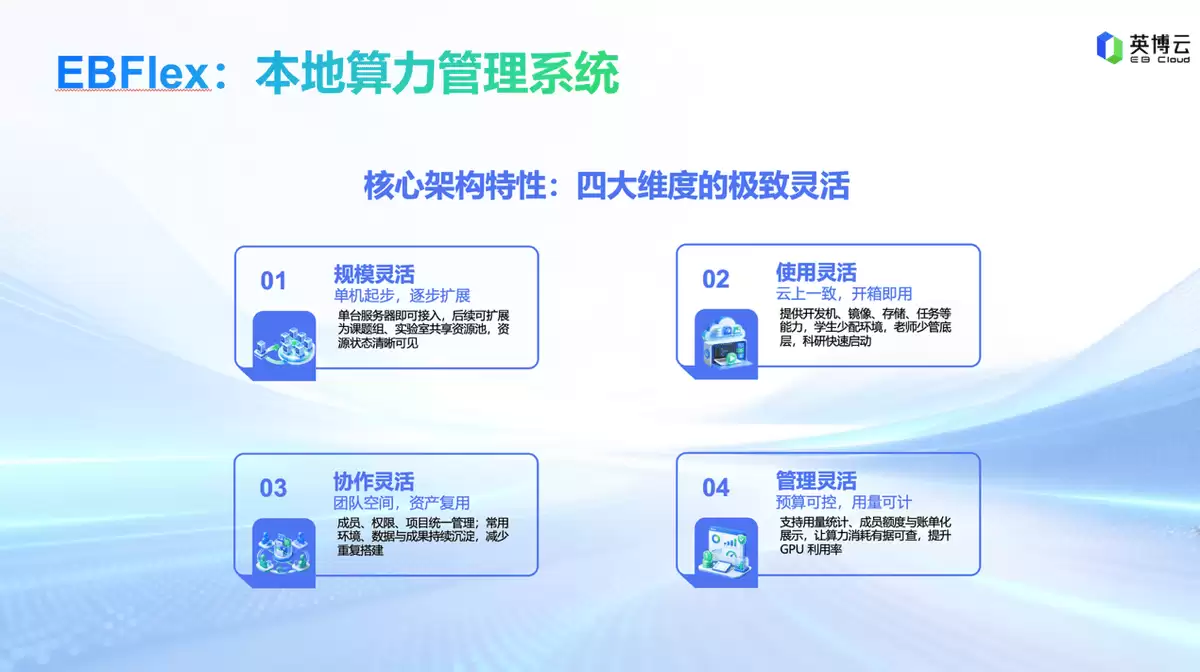 EBFlex：本地算力管理系统

英博云
EB Cloud

核心架构特性：四大维度的极致灵活

01
规模灵活
单机起步，逐步扩展
单台服务器即可接入，后续可扩展为课题组、实验室共享资源池，资源状态清晰可见

02
使用灵活
云上一致，开箱即用
提供开发机、镜像、存储、任务等能力，学生少配环境，老师少管底层，科研快速启动

03
协作灵活
团队空间，资产复用
成员、权限、项目统一管理；常用环境、数据与成果持续沉淀，减少重复搭建

04
管理灵活
预算可控，用量可计
支持用量统计、成员额度与账单化展示，让算力消耗有据可查，提升GPU 利用率